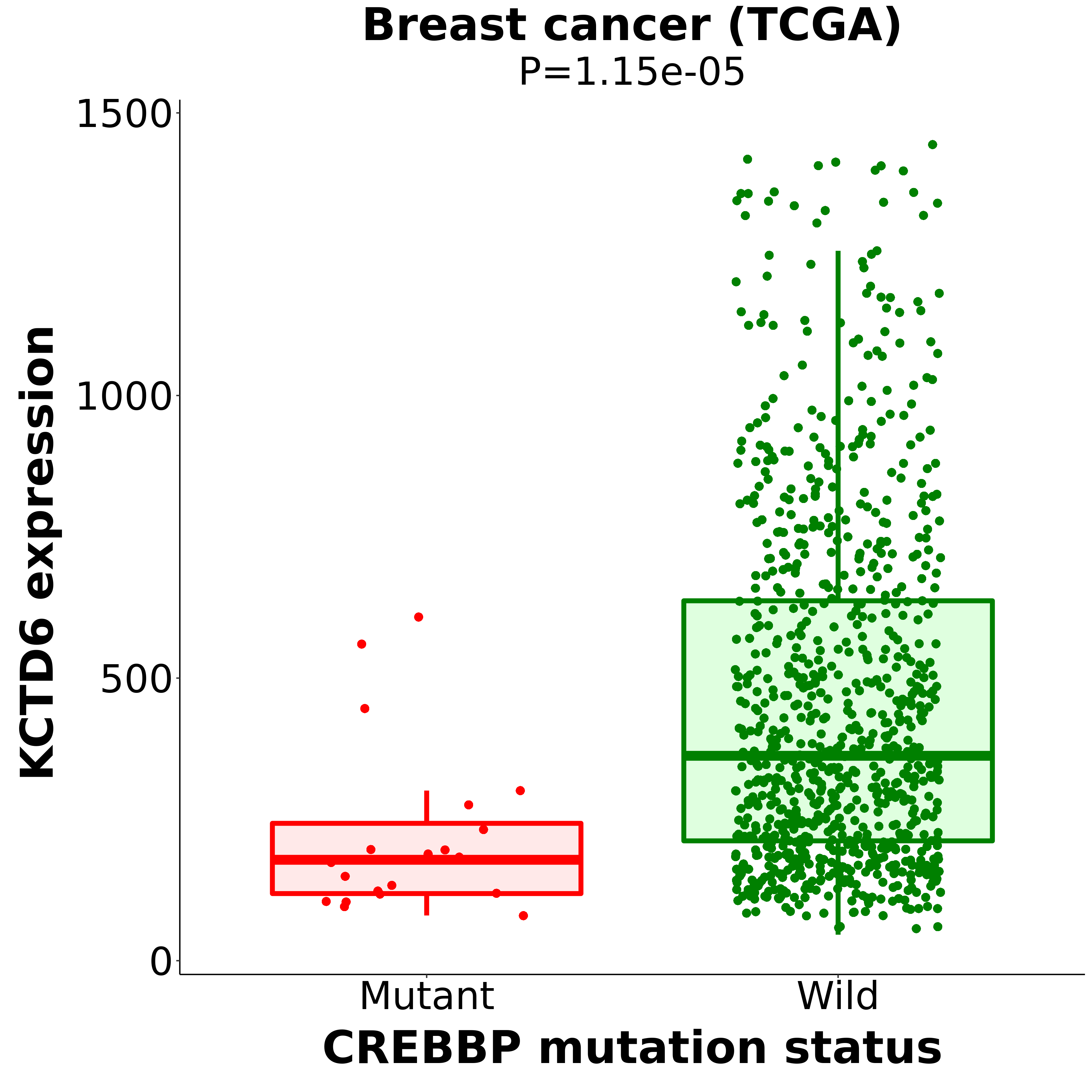 Breast cancer (TCGA)
P=1.15e-05

KCTD6 expression

1500
1000
500
0

Mutant
Wild

CREBBP mutation status